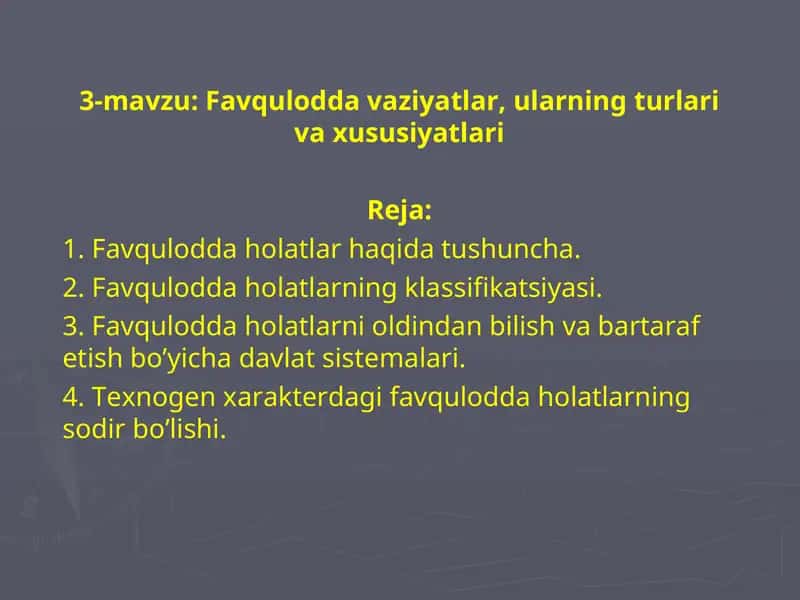 3-mavzu: Favqulodda vaziyatlar, ularning turlari va xususiyatlari

Reja:

1. Favqulodda holatlar haqida tushuncha.

2. Favqulodda holatlarning klassifikatsiyasi.

3. Favqulodda holatlarni oldindan bilish va bartaraf etish bo’yicha davlat sistemalari.

4. Texnogen xarakterdagi favqulodda holatlarning sodir bo’lishi.